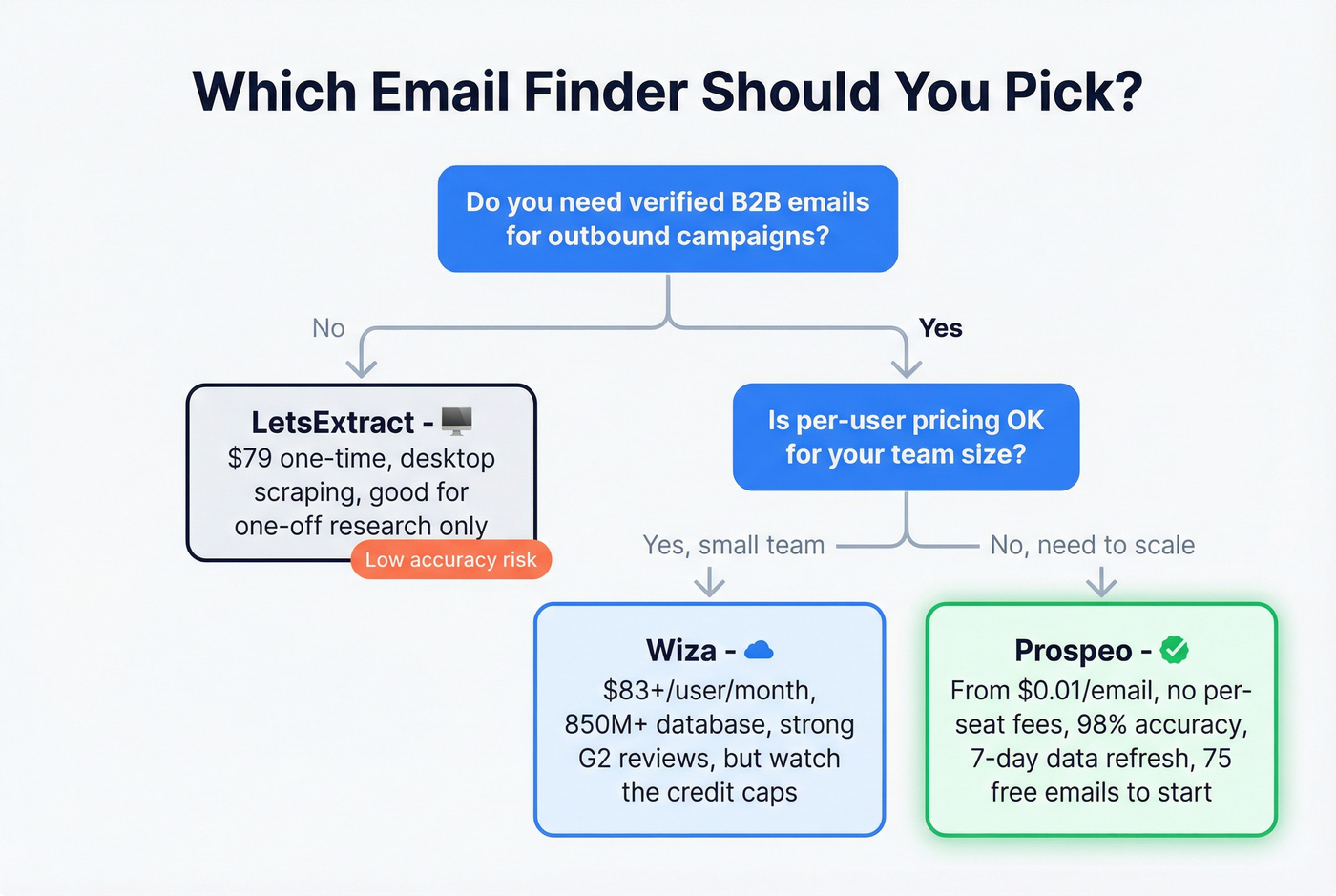 Which Email Finder Should You Pick?

Do you need verified B2B emails for outbound campaigns?

No

Yes

LetsExtract - 
$79 one-time, desktop scraping, good for one-off research only
Low accuracy risk

Is per-user pricing OK for your team size?

Yes, small team

No, need to scale

Wiza - 
$83+/user/month, 850M+ database, strong G2 reviews, but watch the credit caps

Prospeo - 
From $0.01/email, no per-seat fees, 98% accuracy, 7-day data refresh, 75 free emails to start